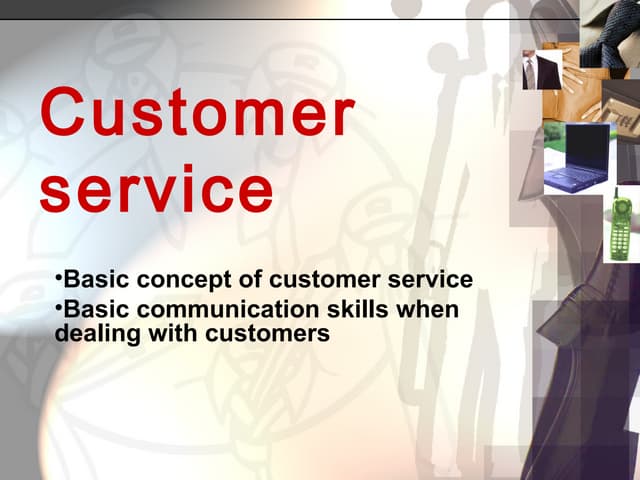 Customer service

•Basic concept of customer service
•Basic communication skills when dealing with customers